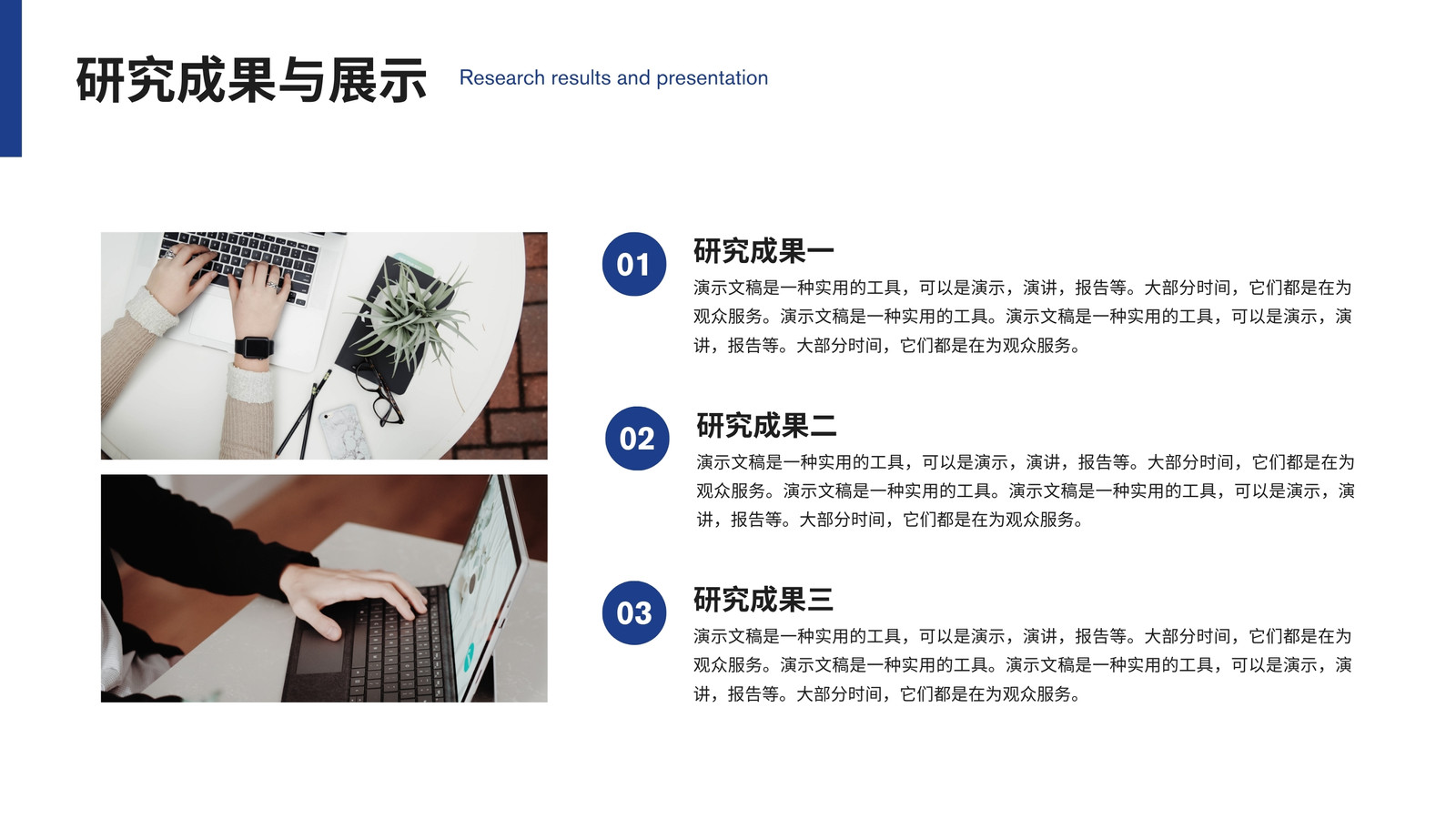 研究成果与展示

Research results and presentation

01

研究成果一

演示文稿是一种实用的工具，可以是演示，演讲，报告等。大部分时间，它们都是在为观众服务。演示文稿是一种实用的工具。演示文稿是一种实用的工具，可以是演示，演讲，报告等。大部分时间，它们都是在为观众服务。

02

研究成果二

演示文稿是一种实用的工具，可以是演示，演讲，报告等。大部分时间，它们都是在为观众服务。演示文稿是一种实用的工具。演示文稿是一种实用的工具，可以是演示，演讲，报告等。大部分时间，它们都是在为观众服务。

03

研究成果三

演示文稿是一种实用的工具，可以是演示，演讲，报告等。大部分时间，它们都是在为观众服务。演示文稿是一种实用的工具。演示文稿是一种实用的工具，可以是演示，演讲，报告等。大部分时间，它们都是在为观众服务。